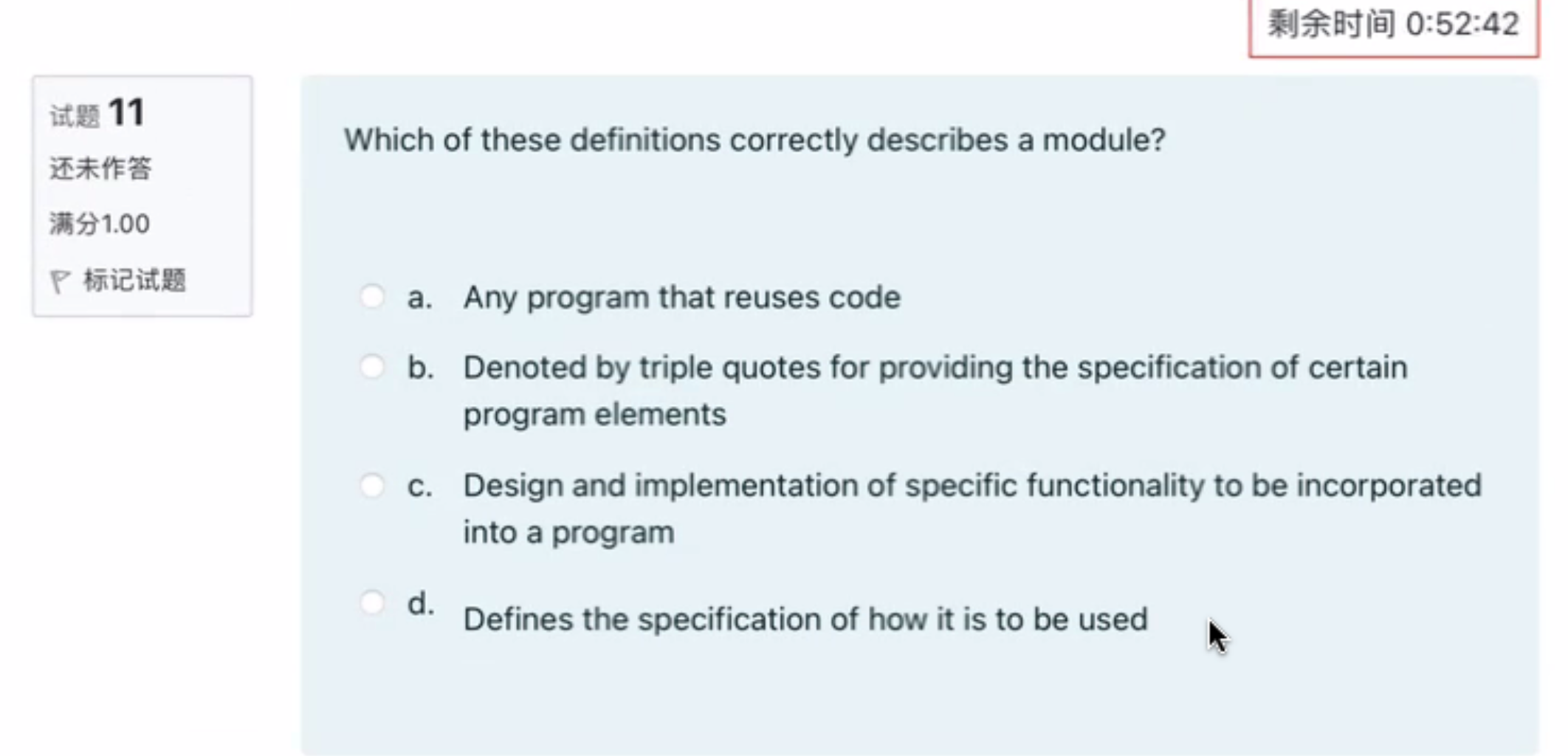 剩余时间 0:52:42

试题 11

还未作答

满分1.00

标记试题

Which of these definitions correctly describes a module?

a. Any program that reuses code

b. Denoted by triple quotes for providing the specification of certain program elements

c. Design and implementation of specific functionality to be incorporated into a program

d. Defines the specification of how it is to be used